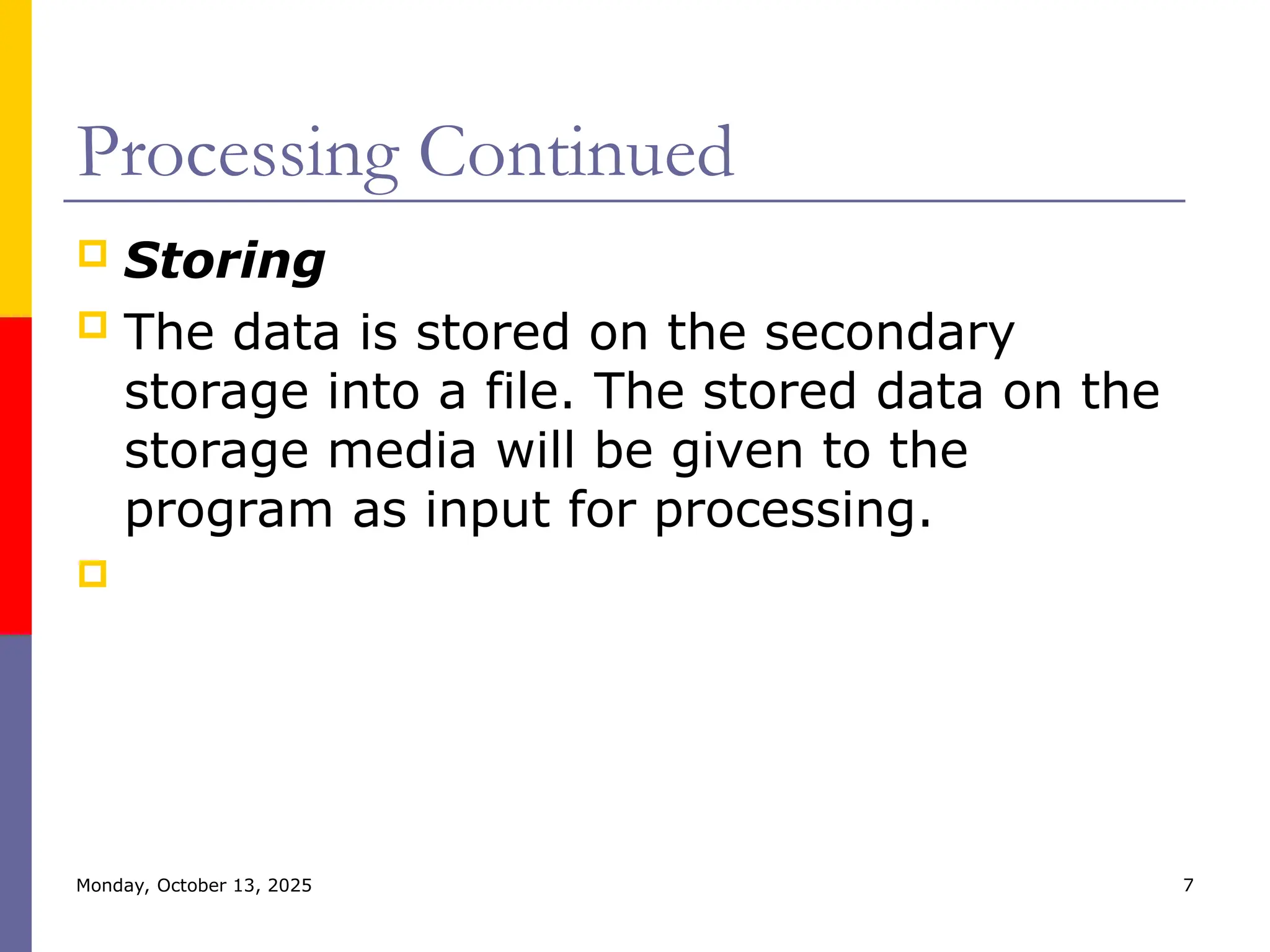 Processing Continued

Storing

The data is stored on the secondary storage into a file. The stored data on the storage media will be given to the program as input for processing.

Monday, October 13, 2025

7